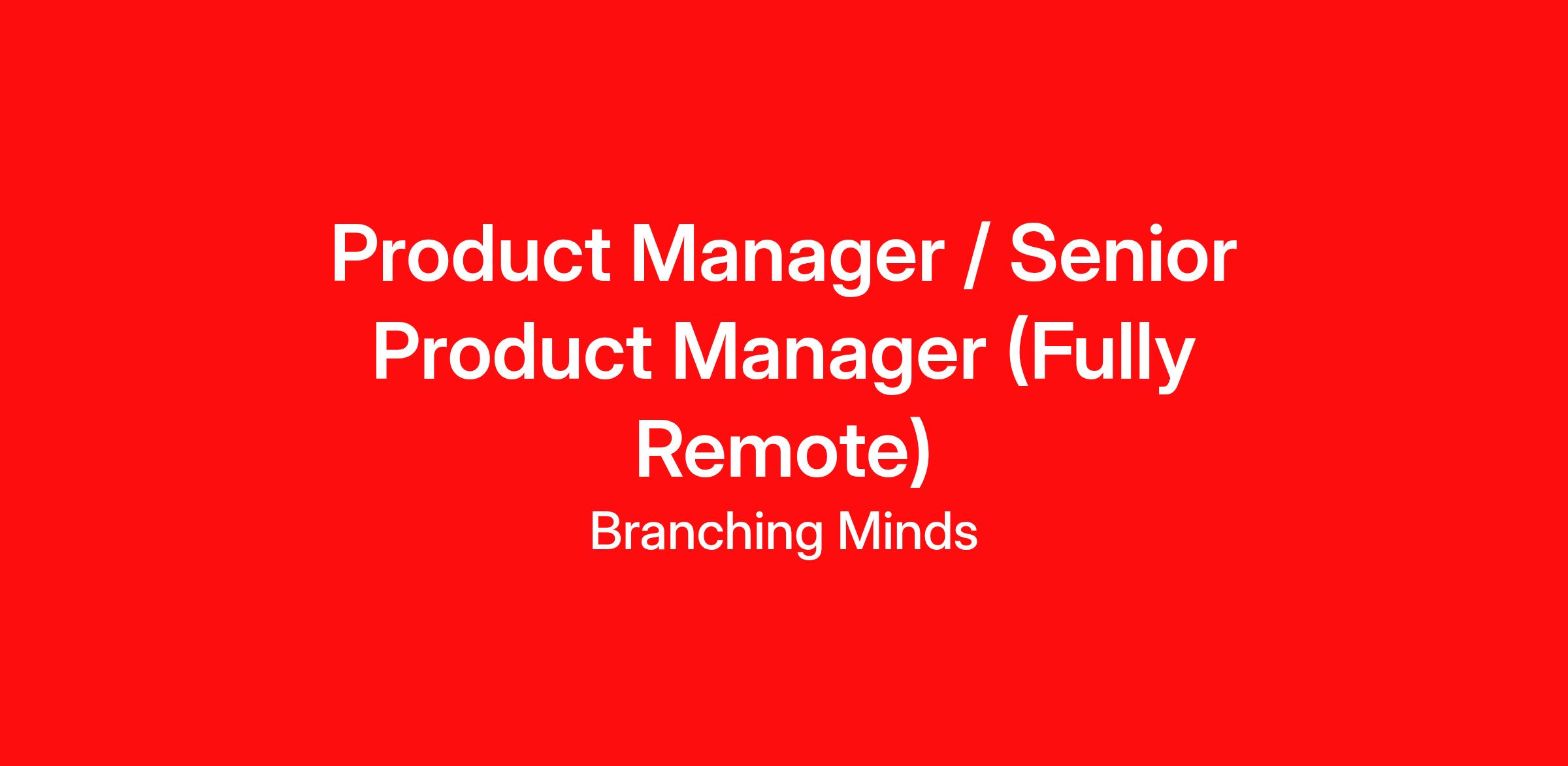 Product Manager / Senior Product Manager (Fully Remote)

Branching Minds